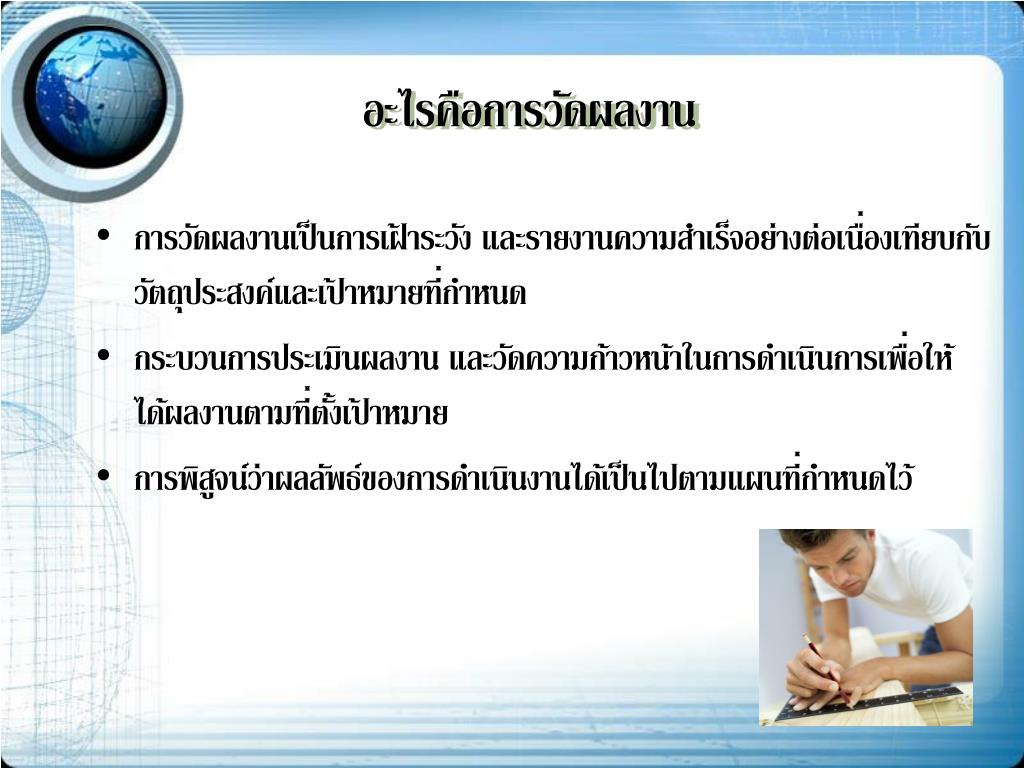 อะไรคือการวัดผลงาน

• การวัดผลงานเป็นการเฝ้าระวัง และรายงานความสำเร็จอย่างต่อเนื่องเทียบกับวัตถุประสงค์และเป้าหมายที่กำหนด

• กระบวนการประเมินผลงาน และวัดความก้าวหน้าในการดำเนินการเพื่อให้ได้ผลงานตามที่ตั้งเป้าหมาย

• การพิสูจน์ว่าผลลัพธ์ของการดำเนินงานได้เป็นไปตามแผนที่กำหนดไว้